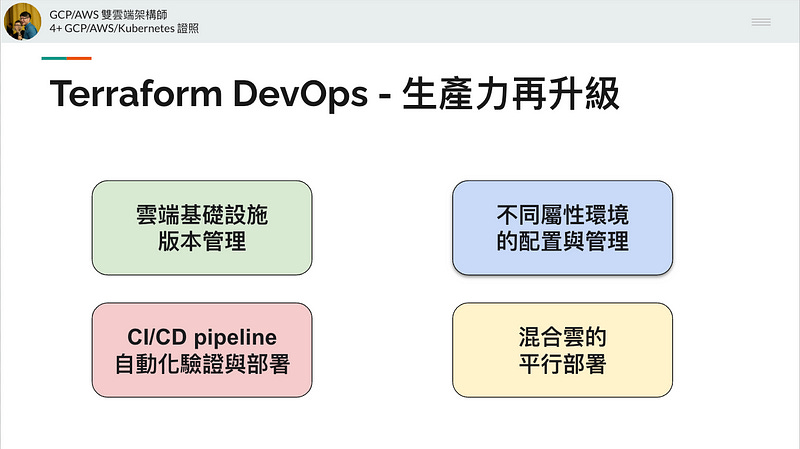 GCP/AWS 雙雲端架構師
4+ GCP/AWS/Kubernetes 證照

Terraform DevOps - 生產力再升級

雲端基礎設施
版本管理

不同屬性環境
的配置與管理

CI/CD pipeline
自動化驗證與部署

混合雲的
平行部署